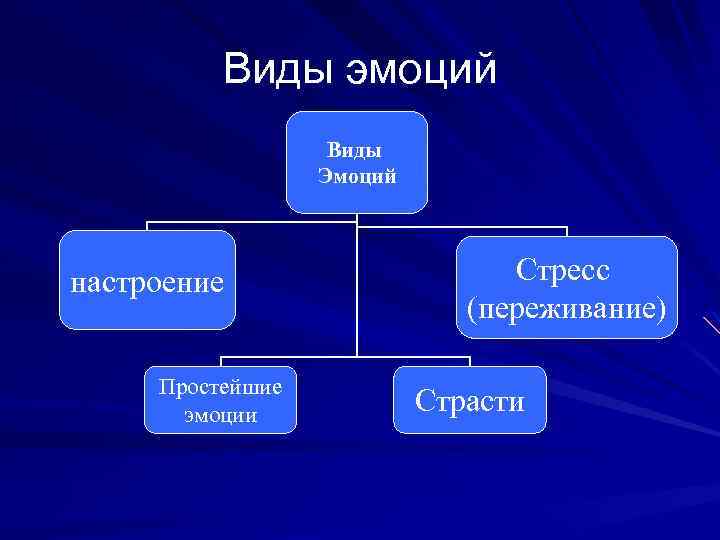 Виды эмоций

Виды Эмоций

настроение

Стресс (переживание)

Простейшие эмоции

Страсти